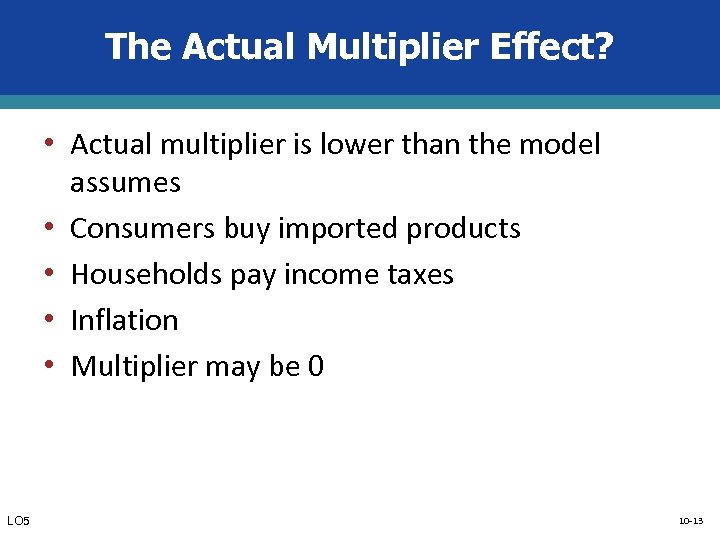 The Actual Multiplier Effect?

• Actual multiplier is lower than the model assumes
• Consumers buy imported products
• Households pay income taxes
• Inflation
• Multiplier may be 0

LO5

10-13